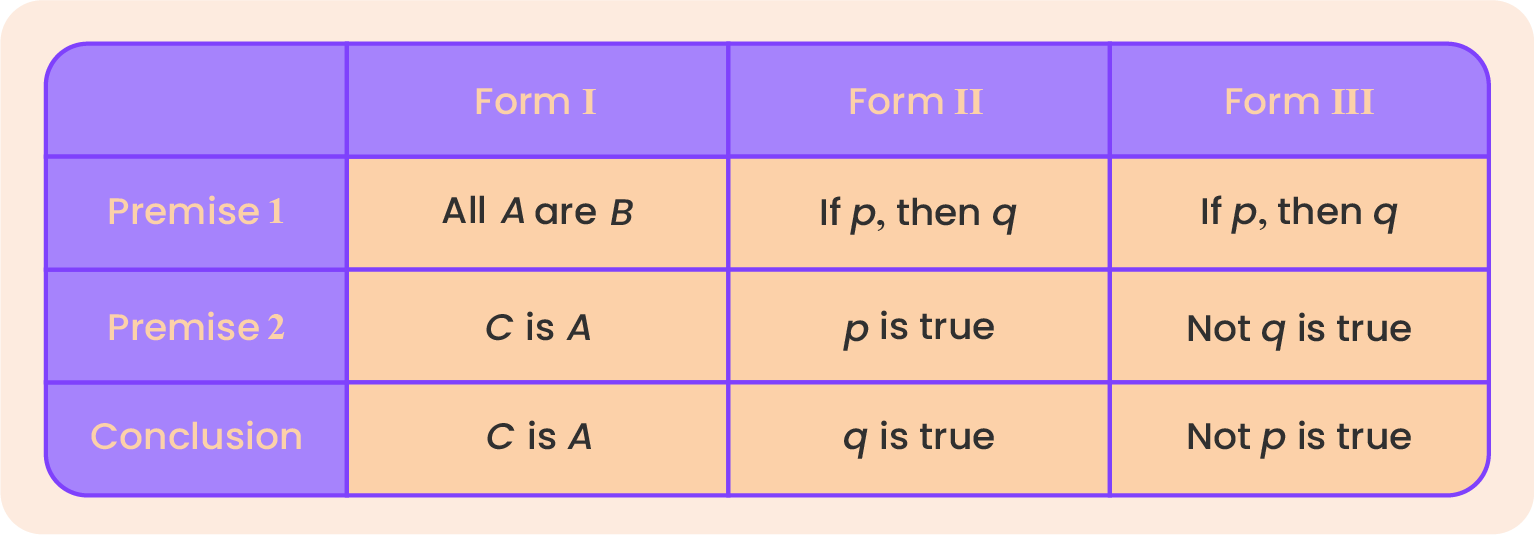 | | Form I | Form II | Form III |
|---|---|---|---|
| Premise 1 | All $A$ are $B$ | If $p$, then $q$ | If $p$, then $q$ |
| Premise 2 | $C$ is $A$ | $p$ is true | Not $q$ is true |
| Conclusion | $C$ is $A$ | $q$ is true | Not $p$ is true |